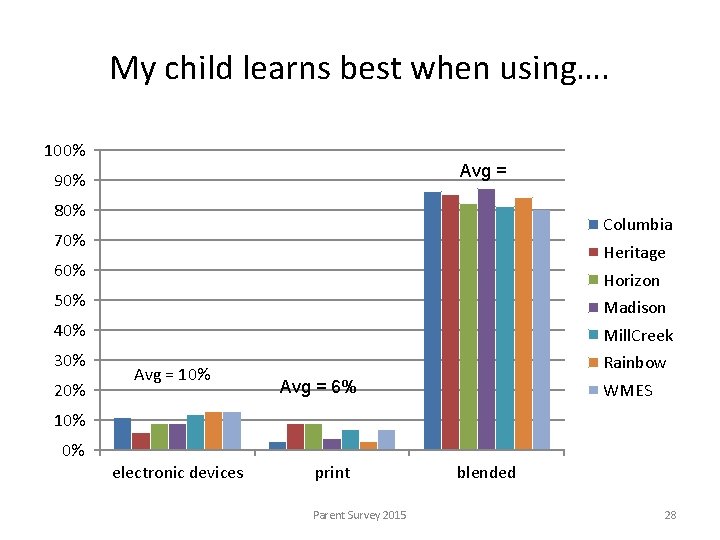 My child learns best when using....

100%
90%
80%
70%
60%
50%
40%
30%
20%
10%
0%

Avg = 10%

Avg = 6%

Avg =

electronic devices
print
blended

Columbia
Heritage
Horizon
Madison
MillCreek
Rainbow
WMES

Parent Survey 2015

28